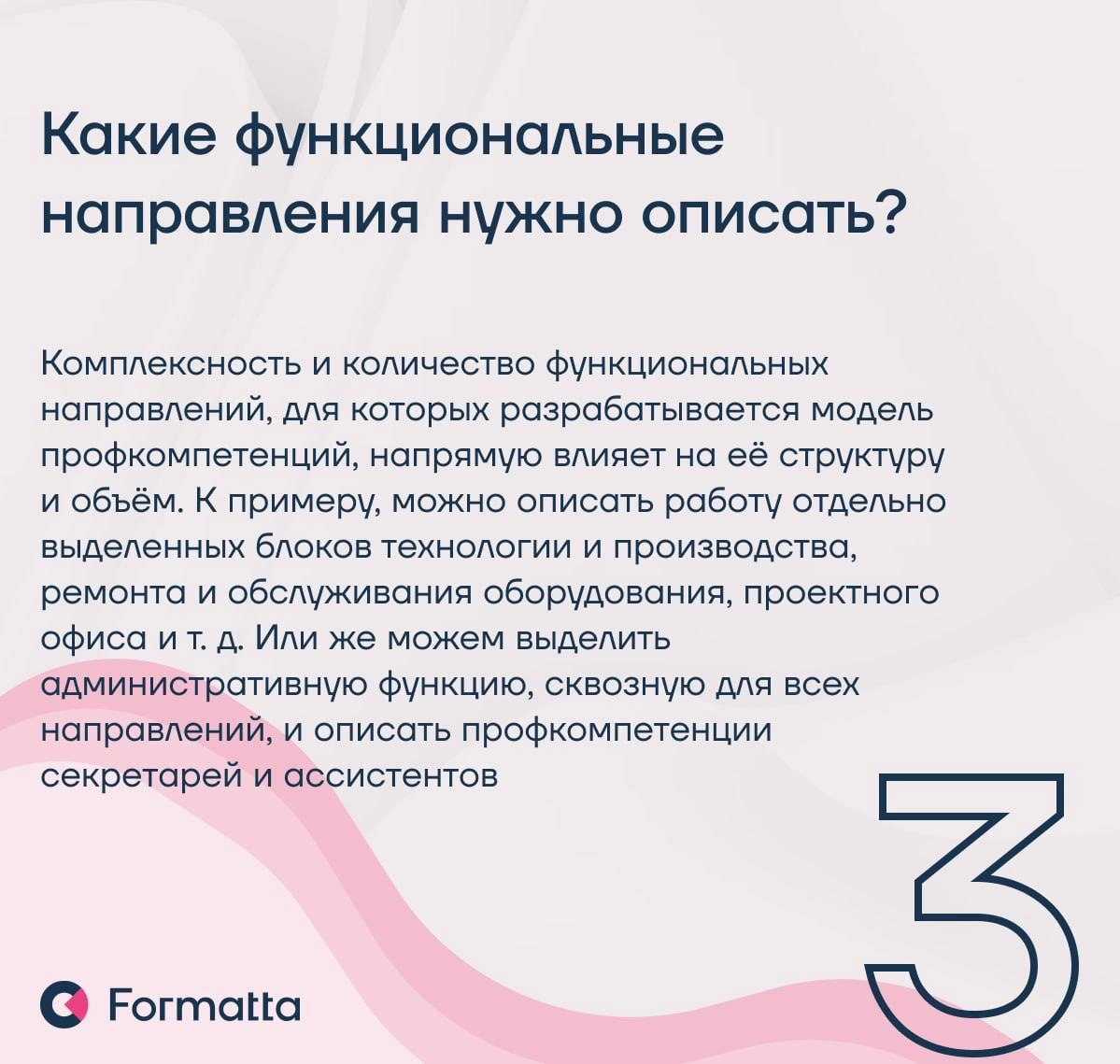 Какие функциональные направления нужно описать?

Комплексность и количество функциональных направлений, для которых разрабатывается модель профкомпетенций, напрямую влияет на её структуру и объём. К примеру, можно описать работу отдельно выделенных блоков технологии и производства, ремонта и обслуживания оборудования, проектного офиса и т. д. Или же можем выделить административную функцию, сквозную для всех направлений, и описать профкомпетенции секретарей и ассистентов

3

Formatta